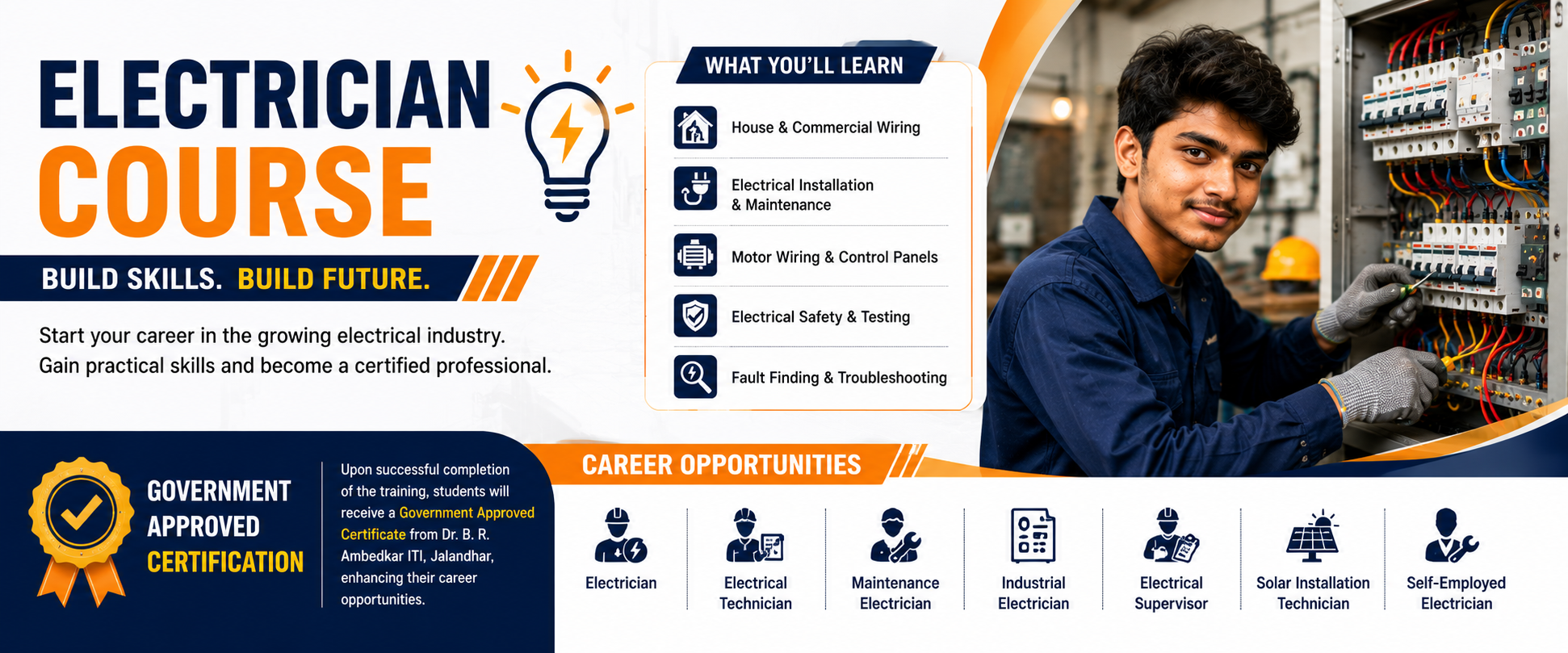 ELECTRICIAN
COURSE

BUILD SKILLS. BUILD FUTURE.

Start your career in the growing electrical industry.
Gain practical skills and become a certified professional.

WHAT YOU'LL LEARN

House & Commercial Wiring

Electrical Installation & Maintenance

Motor Wiring & Control Panels

Electrical Safety & Testing

Fault Finding & Troubleshooting

GOVERNMENT APPROVED CERTIFICATION

Upon successful completion of the training, students will receive a Government Approved Certificate from Dr. B. R. Ambedkar ITI, Jalandhar, enhancing their career opportunities.

CAREER OPPORTUNITIES

Electrician

Electrical Technician

Maintenance Electrician

Industrial Electrician

Electrical Supervisor

Solar Installation Technician

Self-Employed Electrician